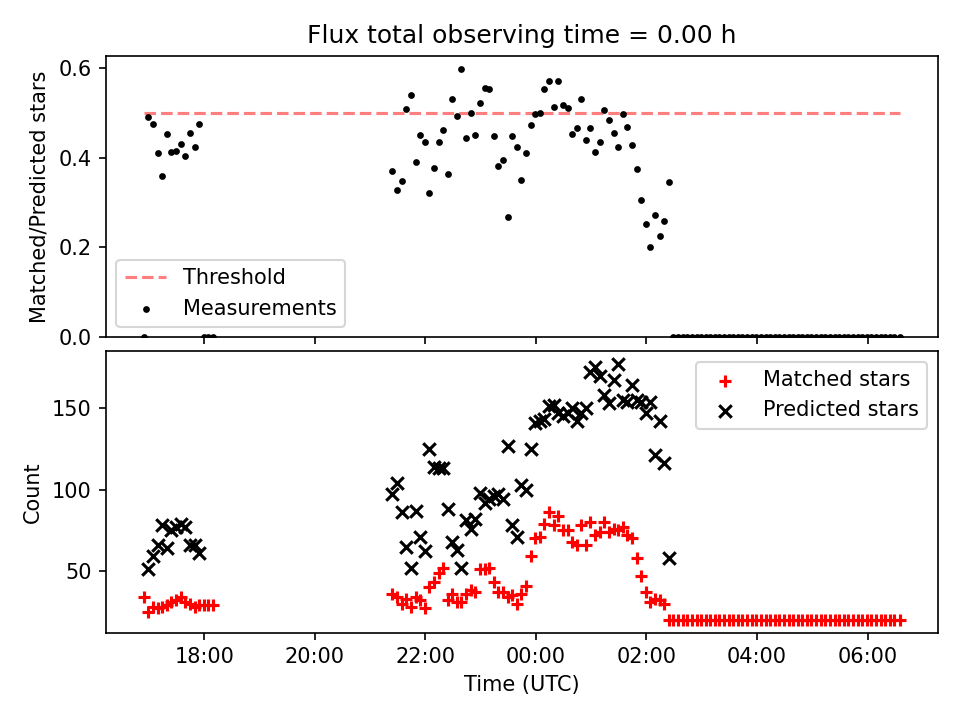 Flux total observing time = 0.00 h

Matched/Predicted stars

0.6
0.4
0.2
0.0

Threshold
Measurements

Count

150
100
50

Matched stars
Predicted stars

18:00
20:00
22:00
00:00
02:00
04:00
06:00

Time (UTC)